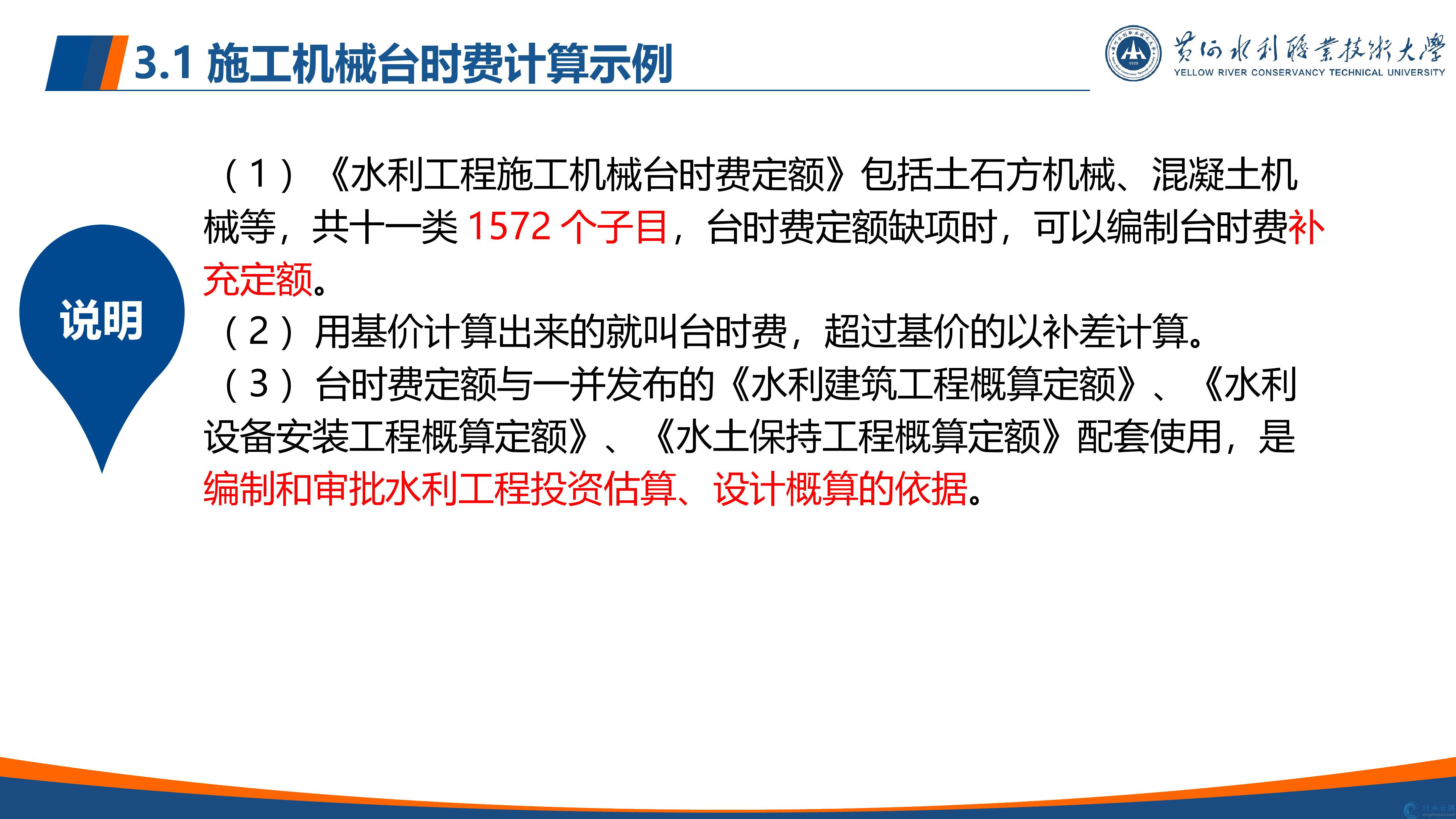 3.1 施工机械台时费计算示例

黄河水利职业技术大学
YELLOW RIVER CONSERVANCY TECHNICAL UNIVERSITY

说明

（1）《水利工程施工机械台时费定额》包括土石方机械、混凝土机械等，共十一类 1572 个子目，台时费定额缺项时，可以编制台时费补充定额。
（2）用基价计算出来的就叫台时费，超过基价的以补差计算。
（3）台时费定额与一并发布的《水利建筑工程概算定额》、《水利设备安装工程概算定额》、《水土保持工程概算定额》配套使用，是编制和审批水利工程投资估算、设计概算的依据。